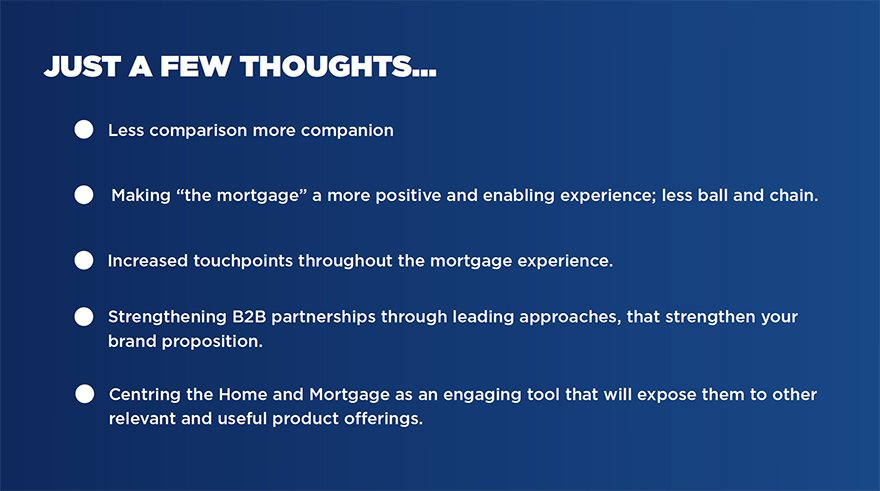 JUST A FEW THOUGHTS...

Less comparison more companion

Making “the mortgage” a more positive and enabling experience; less ball and chain.

Increased touchpoints throughout the mortgage experience.

Strengthening B2B partnerships through leading approaches, that strengthen your brand proposition.

Centring the Home and Mortgage as an engaging tool that will expose them to other relevant and useful product offerings.